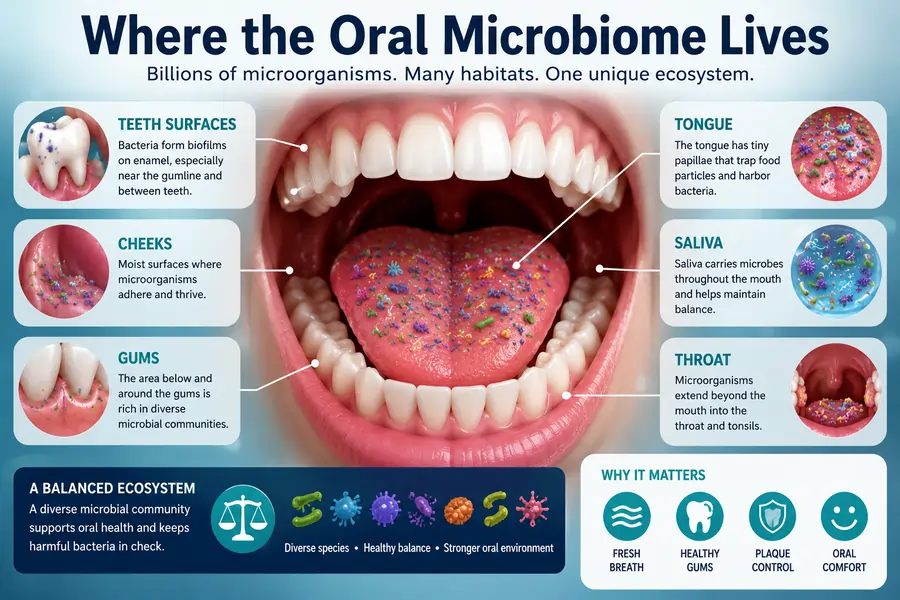 Where the Oral Microbiome Lives

Billions of microorganisms. Many habitats. One unique ecosystem.

TEETH SURFACES
Bacteria form biofilms on enamel, especially near the gumline and between teeth.

CHEEKS
Moist surfaces where microorganisms adhere and thrive.

GUMS
The area below and around the gums is rich in diverse microbial communities.

TONGUE
The tongue has tiny papillae that trap food particles and harbor bacteria.

SALIVA
Saliva carries microbes throughout the mouth and helps maintain balance.

THROAT
Microorganisms extend beyond the mouth into the throat and tonsils.

A BALANCED ECOSYSTEM
A diverse microbial community supports oral health and keeps harmful bacteria in check.

Diverse species • Healthy balance • Stronger oral environment

WHY IT MATTERS
FRESH BREATH
HEALTHY GUMS
PLAQUE CONTROL
ORAL COMFORT